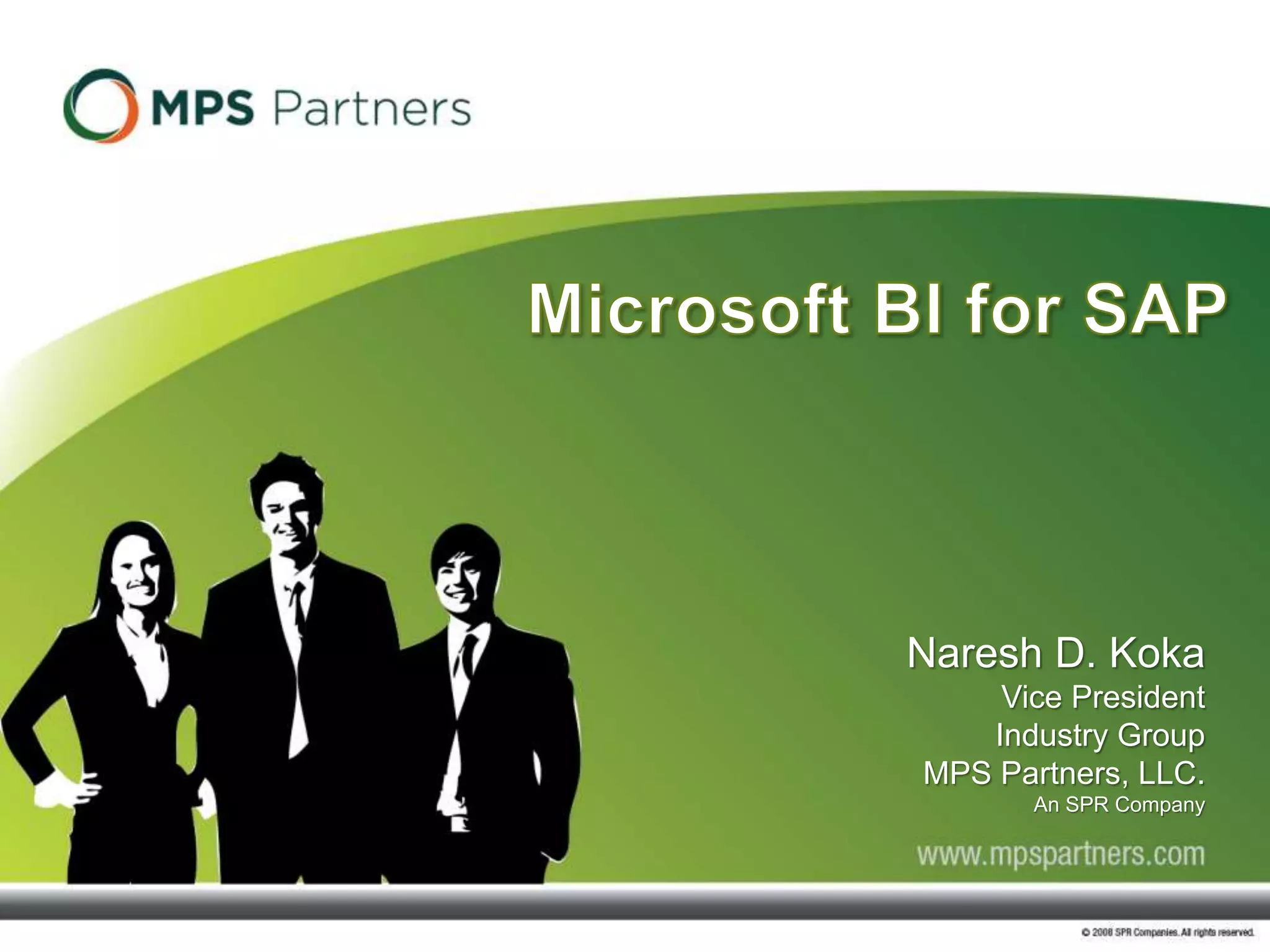 MPS Partners

Microsoft BI for SAP

Naresh D. Koka
Vice President
Industry Group
MPS Partners, LLC.
An SPR Company

www.mpspartners.com

© 2008 SPR Companies. All rights reserved.